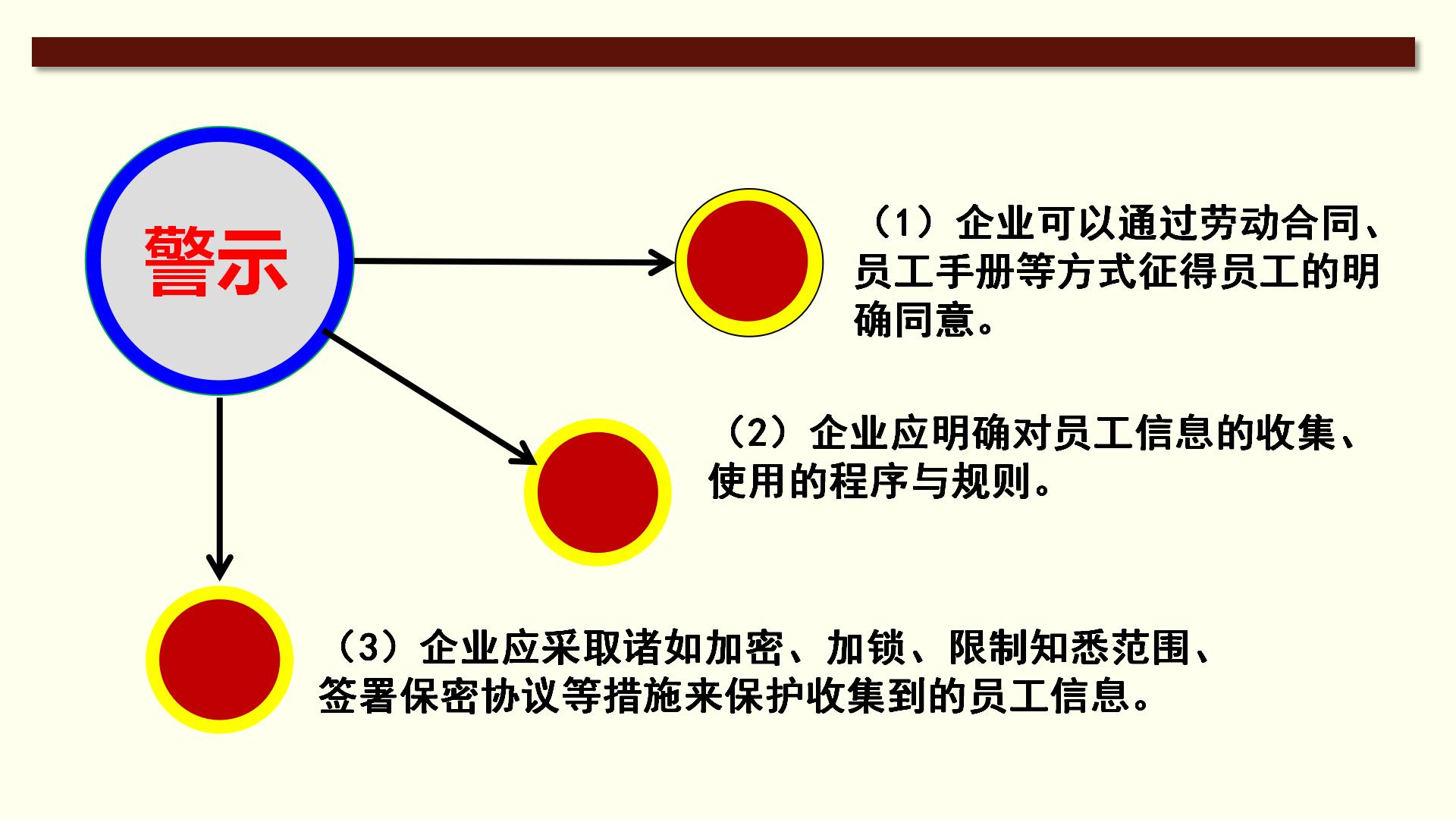 警示

（1）企业可以通过劳动合同、员工手册等方式征得员工的明确同意。

（2）企业应明确对员工信息的收集、使用的程序与规则。

（3）企业应采取诸如加密、加锁、限制知悉范围、签署保密协议等措施来保护收集到的员工信息。